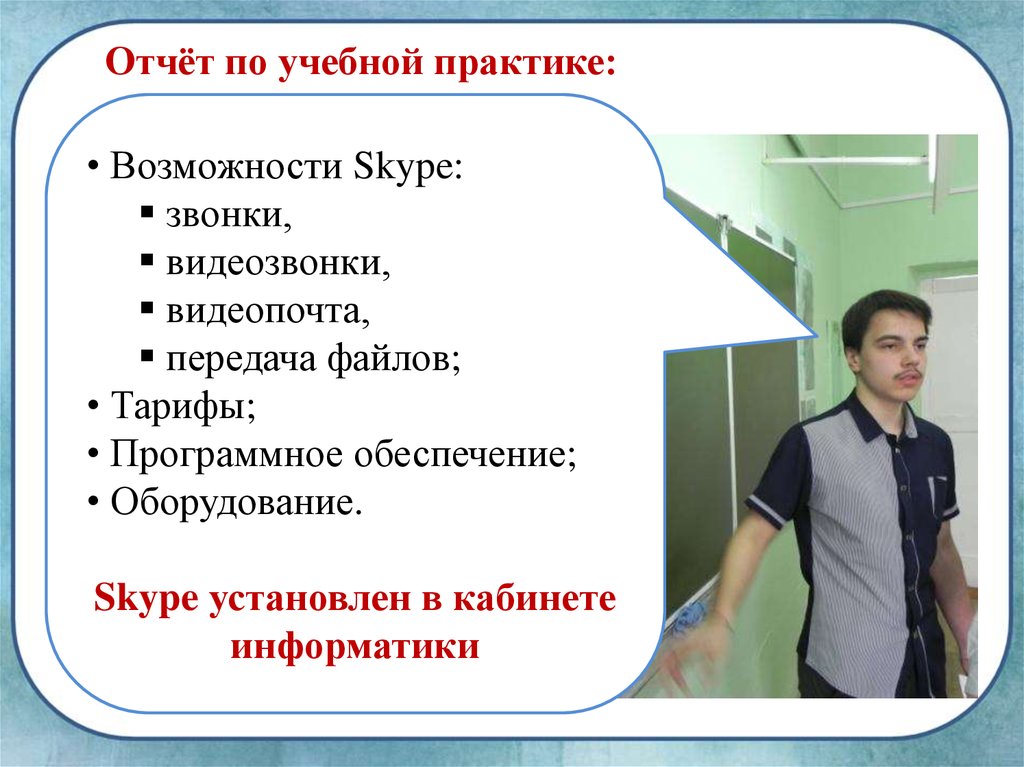 Отчёт по учебной практике:

• Возможности Skype:
▪ звонки,
▪ видеозвонки,
▪ видеопочта,
▪ передача файлов;
• Тарифы;
• Программное обеспечение;
• Оборудование.

Skype установлен в кабинете информатики